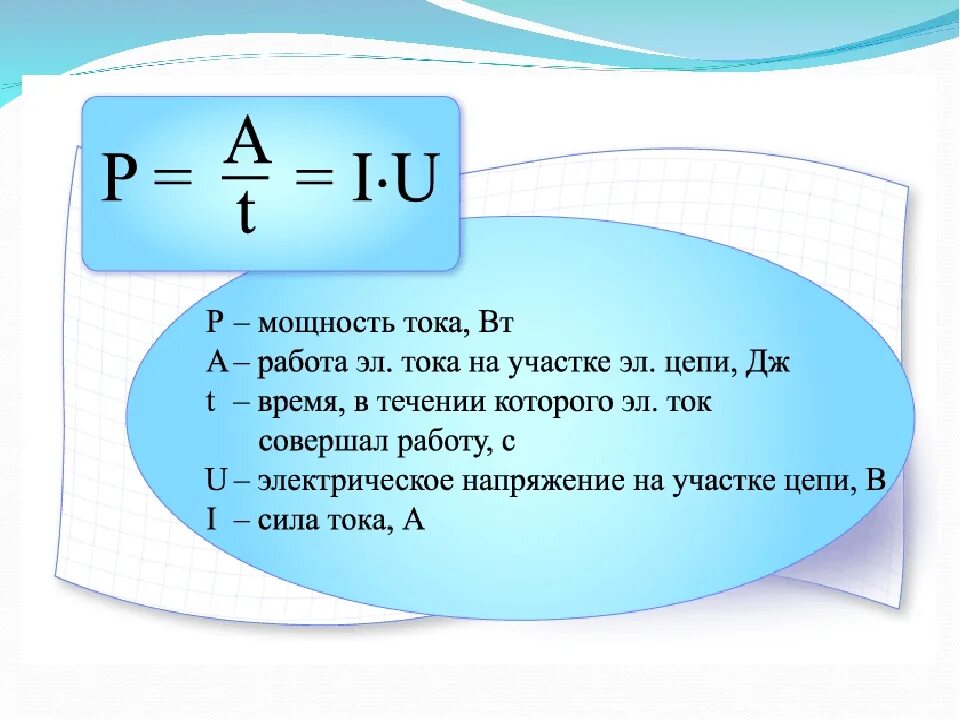 $P = \frac{A}{t} = I \cdot U$

P – мощность тока, Вт
A – работа эл. тока на участке эл. цепи, Дж
t – время, в течении которого эл. ток совершал работу, с
U – электрическое напряжение на участке цепи, В
I – сила тока, А